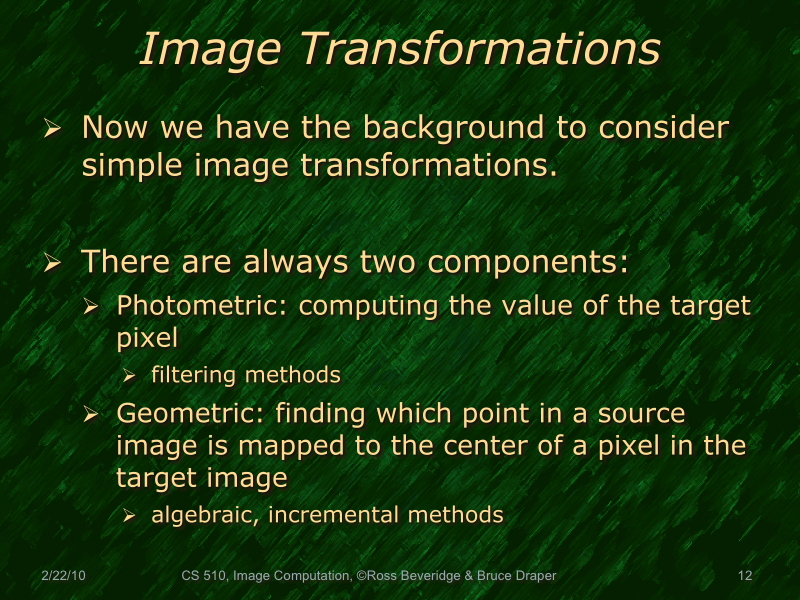 Image Transformations

➢ Now we have the background to consider simple image transformations.

➢ There are always two components:

➢ Photometric: computing the value of the target pixel

➢ filtering methods

➢ Geometric: finding which point in a source image is mapped to the center of a pixel in the target image

➢ algebraic, incremental methods

2/22/10

CS 510, Image Computation, ©Ross Beveridge & Bruce Draper

12